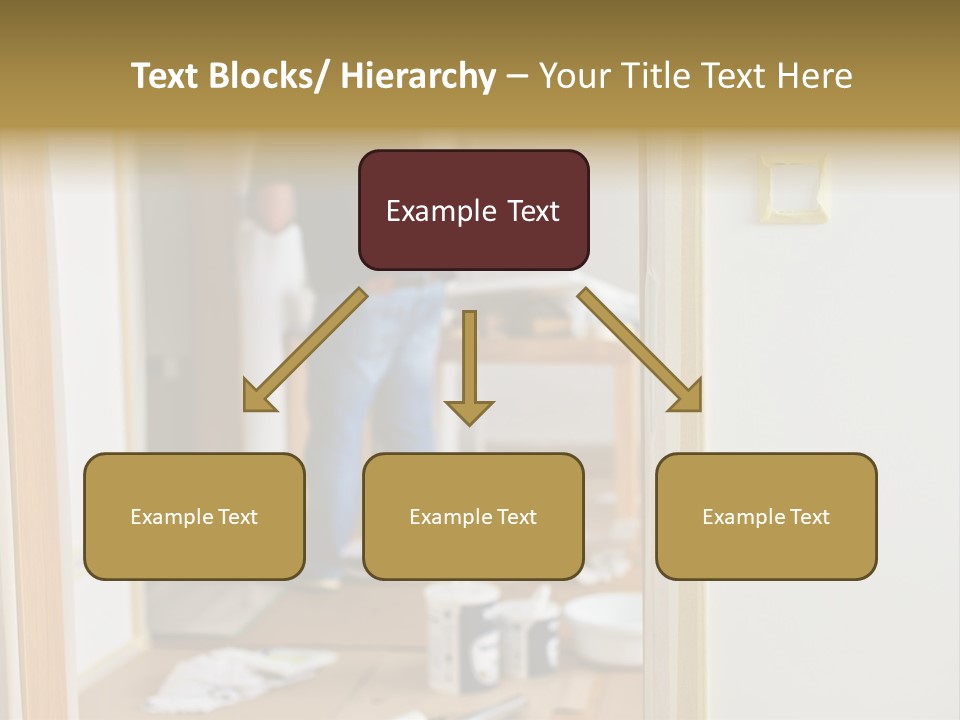 Text Blocks/ Hierarchy – Your Title Text Here

Example Text

Example Text

Example Text

Example Text